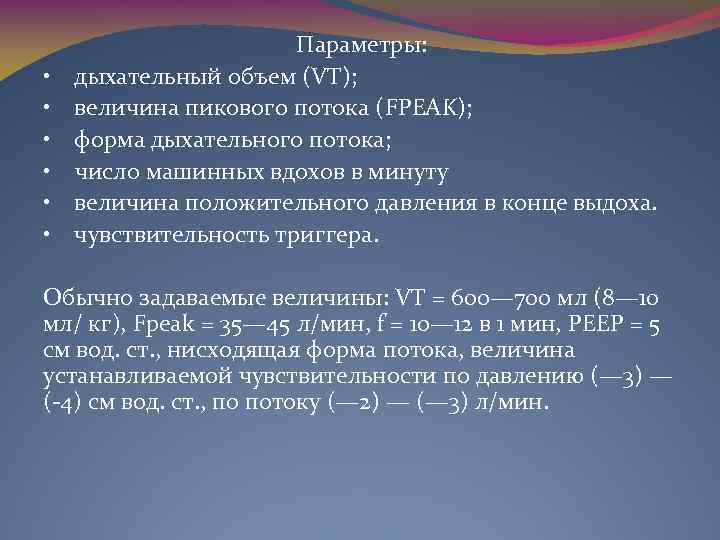 Параметры:

• дыхательный объем (VT);
• величина пикового потока (FPEAK);
• форма дыхательного потока;
• число машинных вдохов в минуту
• величина положительного давления в конце выдоха.
• чувствительность триггера.

Обычно задаваемые величины: VT = 600—700 мл (8—10 мл/ кг), Fpeak = 35—45 л/мин, f = 10—12 в 1 мин, PEEP = 5 см вод. ст., нисходящая форма потока, величина устанавливаемой чувствительности по давлению (—3) — (-4) см вод. ст., по потоку (—2) — (—3) л/мин.